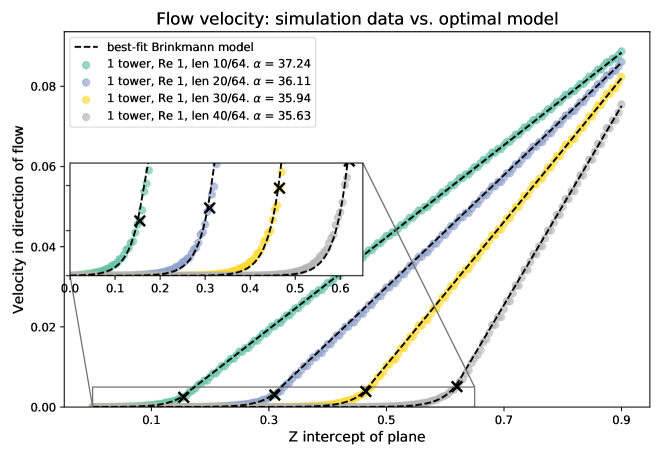 Flow velocity: simulation data vs. optimal model

best-fit Brinkmann model
1 tower, Re 1, len 10/64. $\alpha$ = 37.24
1 tower, Re 1, len 20/64. $\alpha$ = 36.11
1 tower, Re 1, len 30/64. $\alpha$ = 35.94
1 tower, Re 1, len 40/64. $\alpha$ = 35.63

Velocity in direction of flow

0.08
0.06
0.04
0.02
0.00

0.0
0.1
0.2
0.3
0.4
0.5
0.6

0.1
0.3
0.5
0.7
0.9

Z intercept of plane